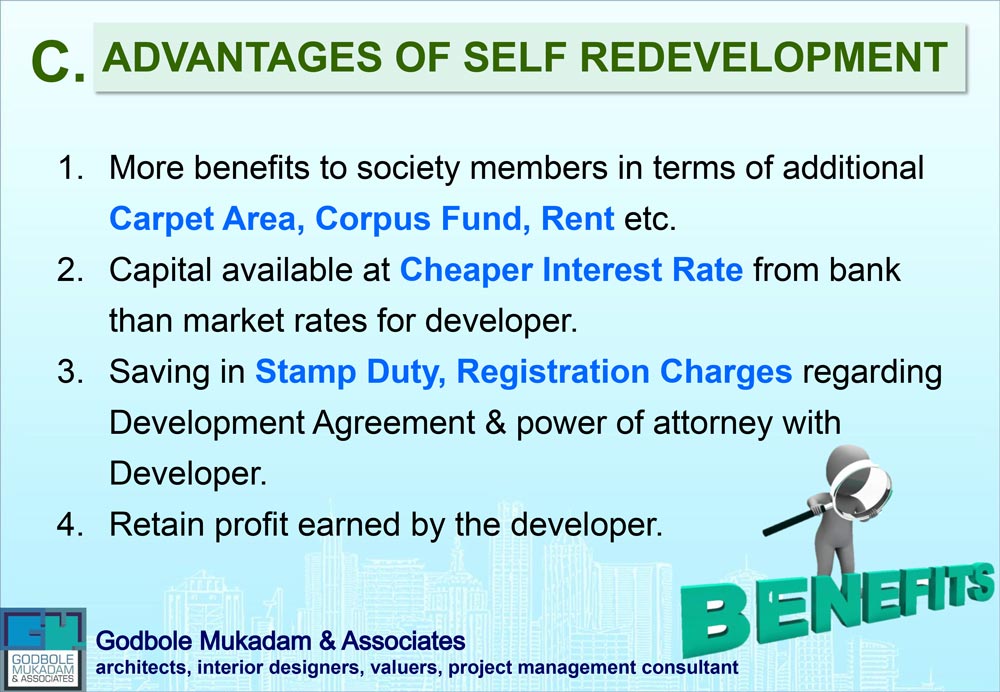 C. ADVANTAGES OF SELF REDEVELOPMENT

1. More benefits to society members in terms of additional Carpet Area, Corpus Fund, Rent etc.
2. Capital available at Cheaper Interest Rate from bank than market rates for developer.
3. Saving in Stamp Duty, Registration Charges regarding Development Agreement & power of attorney with Developer.
4. Retain profit earned by the developer.

BENEFITS

GODBOLE MUKADAM & ASSOCIATES

Godbole Mukadam & Associates
architects, interior designers, valuers, project management consultant